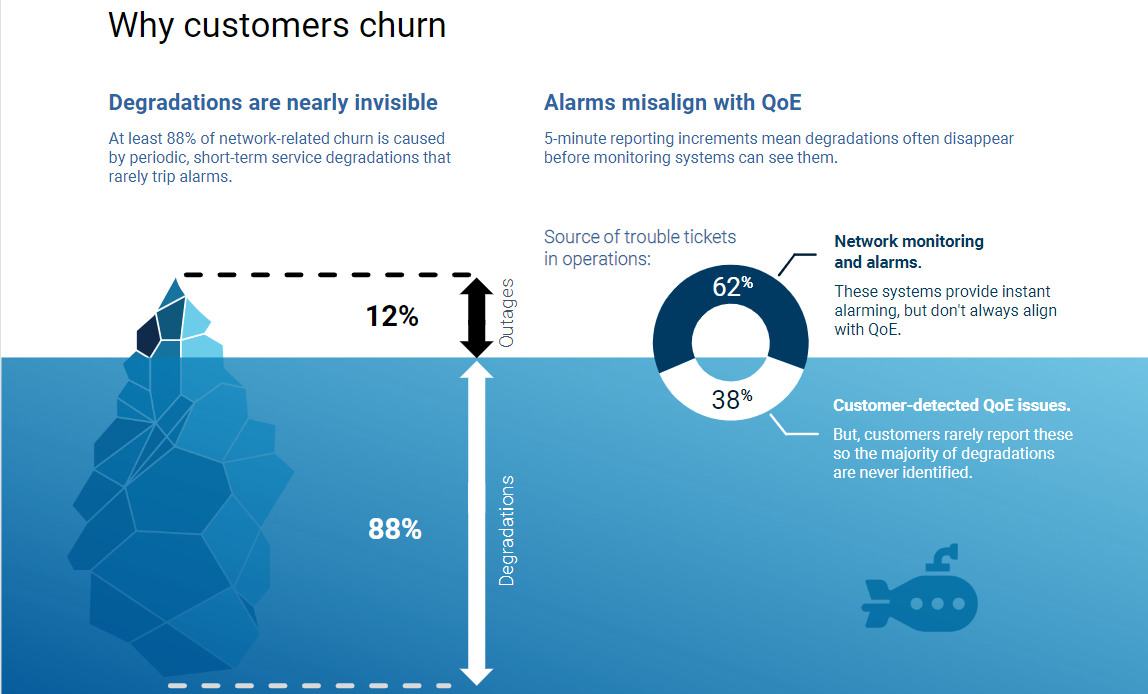 Why customers churn

Degradations are nearly invisible

At least 88% of network-related churn is caused by periodic, short-term service degradations that rarely trip alarms.

12%

Outages

88%

Degradations

Alarms misalign with QoE

5-minute reporting increments mean degradations often disappear before monitoring systems can see them.

Source of trouble tickets in operations:

62%

38%

Network monitoring and alarms.

These systems provide instant alarming, but don't always align with QoE.

Customer-detected QoE issues.

But, customers rarely report these so the majority of degradations are never identified.